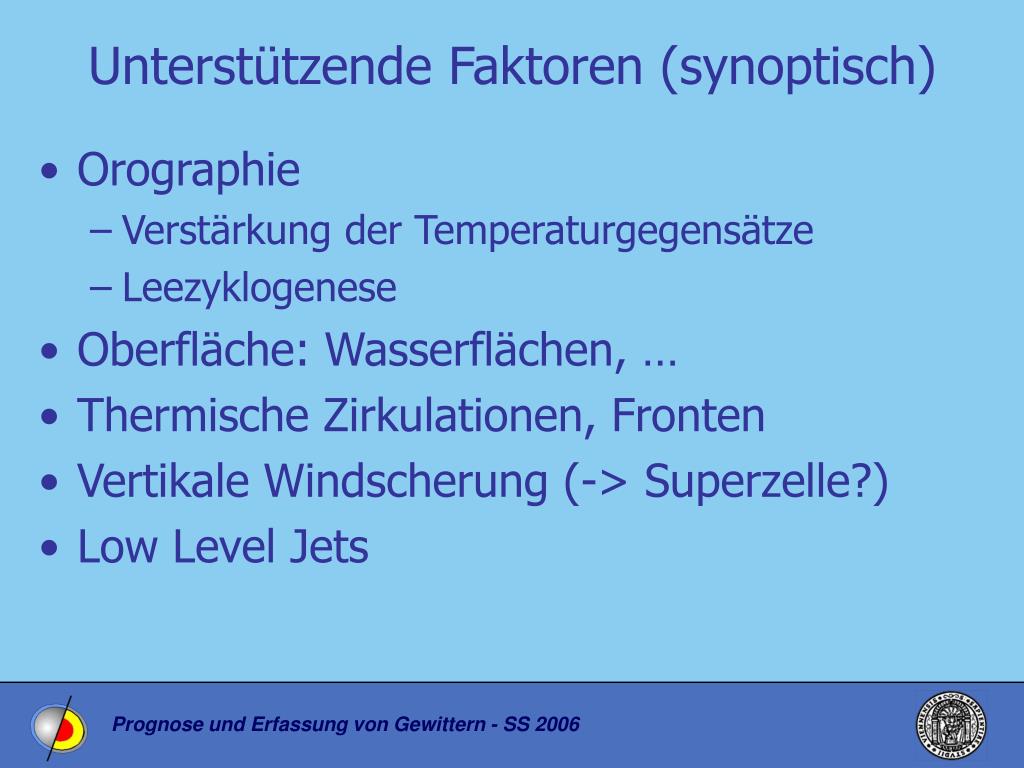 Unterstützende Faktoren (synoptisch)

• Orographie
– Verstärkung der Temperaturgegensätze
– Leezyklogenese
• Oberfläche: Wasserflächen, …
• Thermische Zirkulationen, Fronten
• Vertikale Windscherung (-> Superzelle?)
• Low Level Jets

Prognose und Erfassung von Gewittern - SS 2006